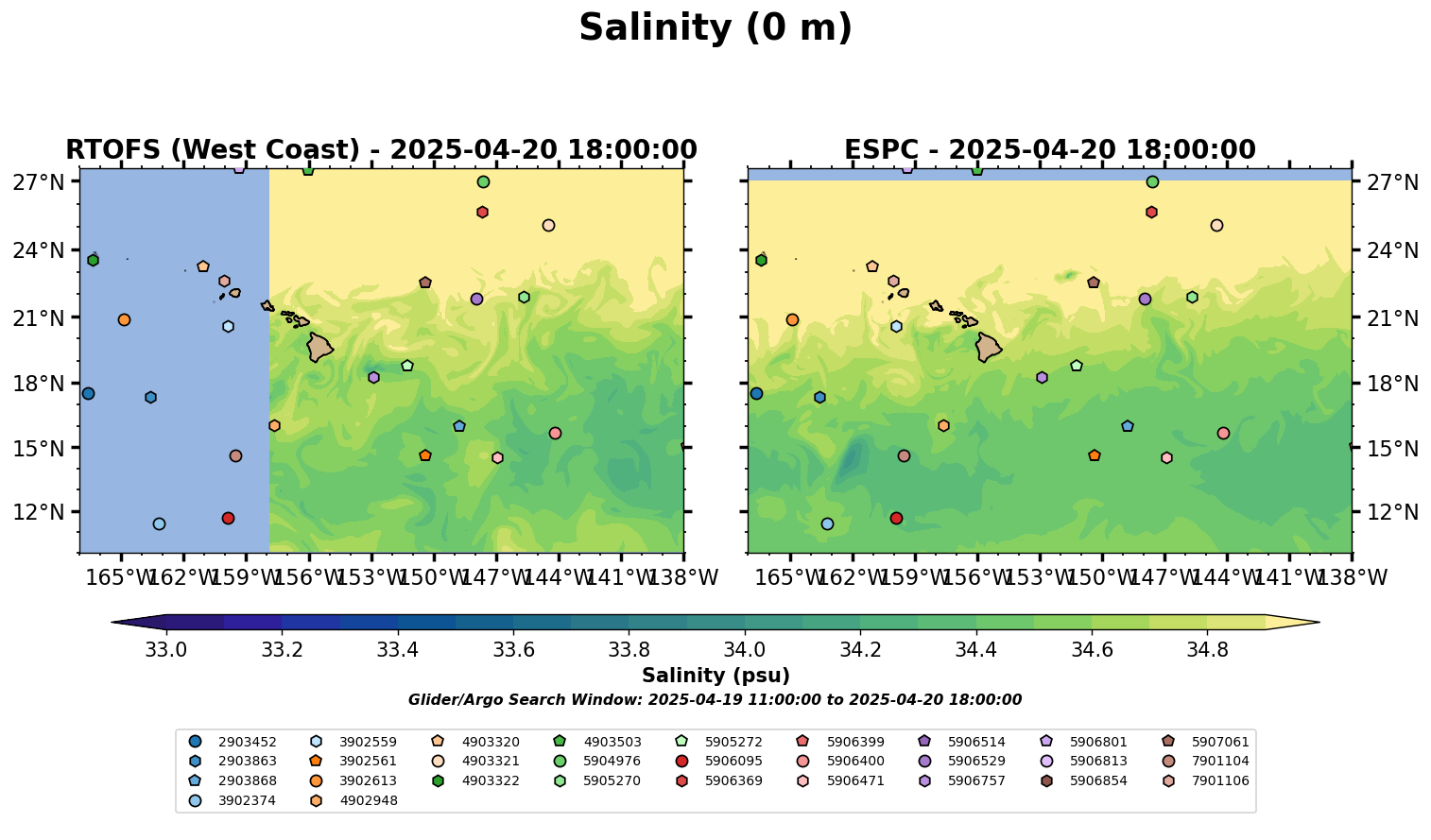 Salinity (0 m)

RTOFS (West Coast) - 2025-04-20 18:00:00

27°N
24°N
21°N
18°N
15°N
12°N

165°W 162°W 159°W 156°W 153°W 150°W 147°W 144°W 141°W 138°W

ESPC - 2025-04-20 18:00:00

27°N
24°N
21°N
18°N
15°N
12°N

165°W 162°W 159°W 156°W 153°W 150°W 147°W 144°W 141°W 138°W

33.0 33.2 33.4 33.6 33.8 34.0 34.2 34.4 34.6 34.8

Salinity (psu)

Glider/Argo Search Window: 2025-04-19 11:00:00 to 2025-04-20 18:00:00

2903452
2903863
2903868
3902374
3902559
3902561
3902613
4902948
4903320
4903321
4903322
4903503
5904976
5905270
5905272
5906095
5906369
5906399
5906400
5906471
5906514
5906529
5906757
5906801
5906813
5906854
5907061
7901104
7901106